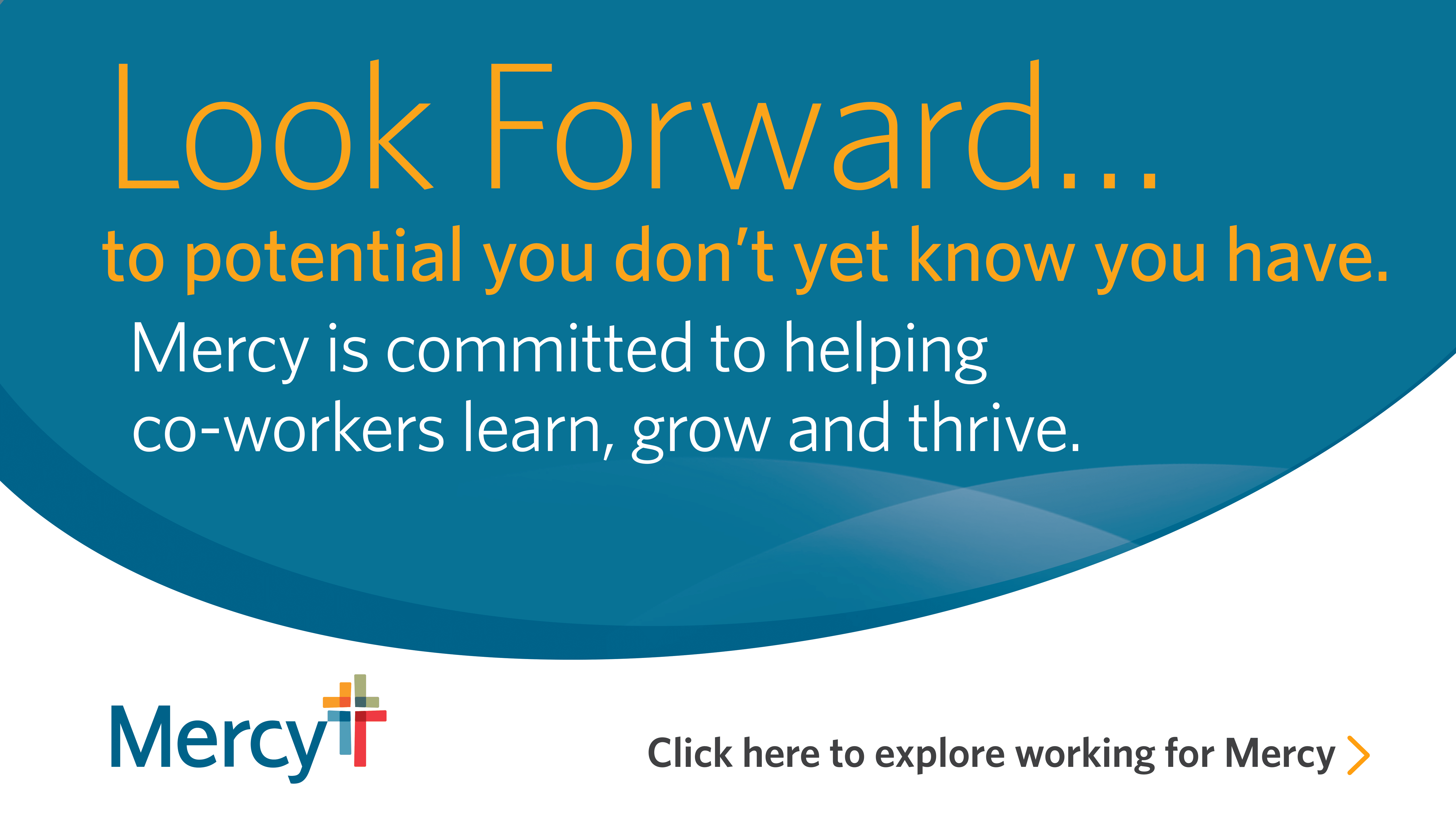 Look Forward...
to potential you don't yet know you have.

Mercy is committed to helping co-workers learn, grow and thrive.

Mercy

Click here to explore working for Mercy